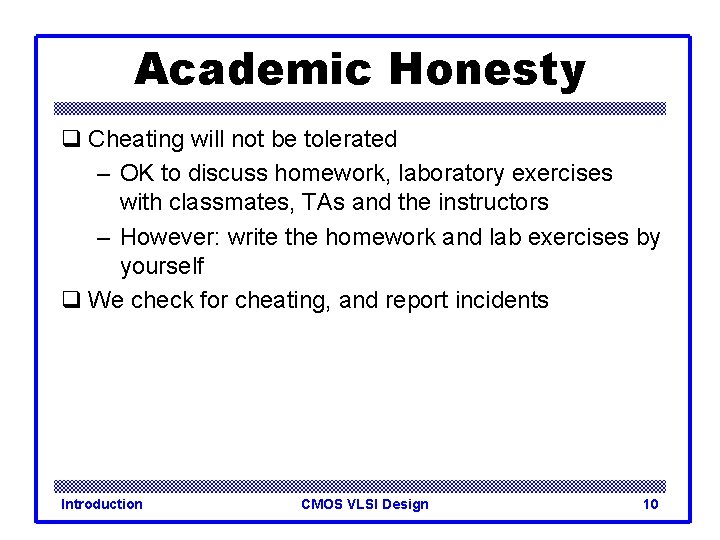 Academic Honesty

❑ Cheating will not be tolerated

– OK to discuss homework, laboratory exercises with classmates, TAs and the instructors

– However: write the homework and lab exercises by yourself

❑ We check for cheating, and report incidents

Introduction

CMOS VLSI Design

10